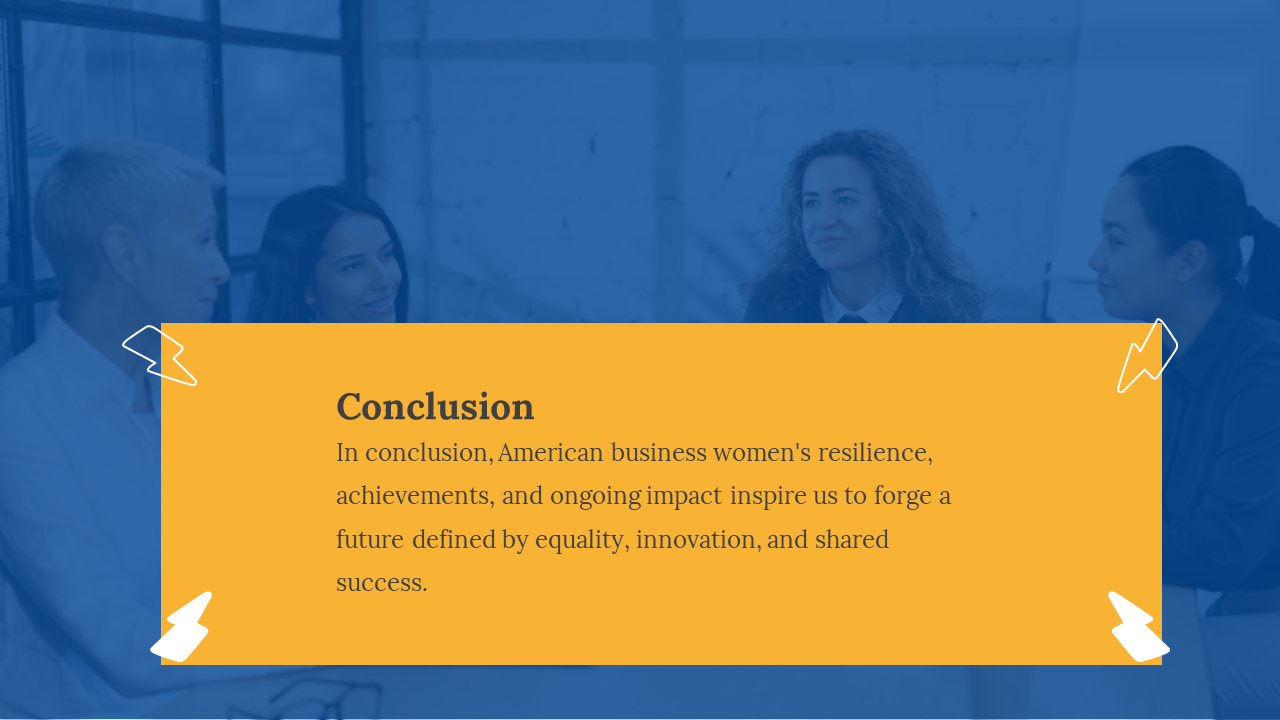 Conclusion

In conclusion, American business women's resilience, achievements, and ongoing impact inspire us to forge a future defined by equality, innovation, and shared success.